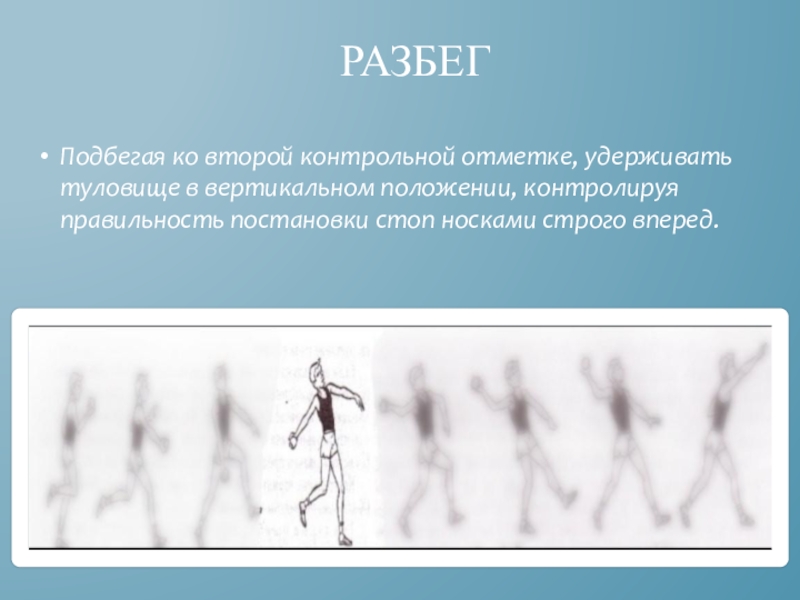 РАЗБЕГ

• Подбегая ко второй контрольной отметке, удерживать туловище в вертикальном положении, контролируя правильность постановки стоп носками строго вперед.